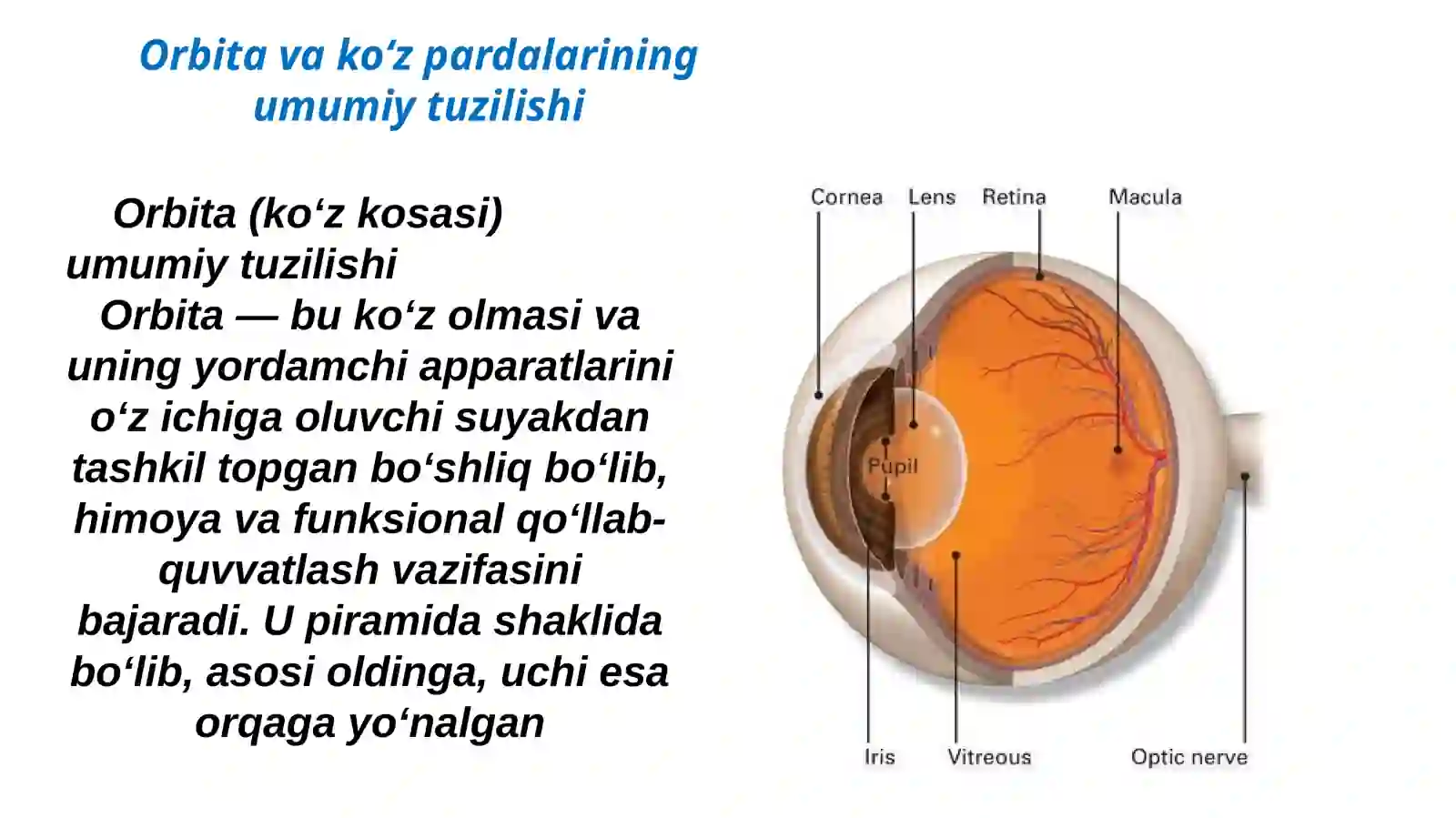 Orbita va ko‘z pardalarining umumiy tuzilishi

Orbita (ko‘z kosasi) umumiy tuzilishi

Orbita — bu ko‘z olmasi va uning yordamchi apparatlarini o‘z ichiga oluvchi suyakdan tashkil topgan bo‘shliq bo‘lib, himoya va funksional qo‘llab-quvvatlash vazifasini bajaradi. U piramida shaklida bo‘lib, asosi oldinga, uchi esa orqaga yo‘nalgan

Cornea
Lens
Retina
Macula
Pupil
Iris
Vitreous
Optic nerve